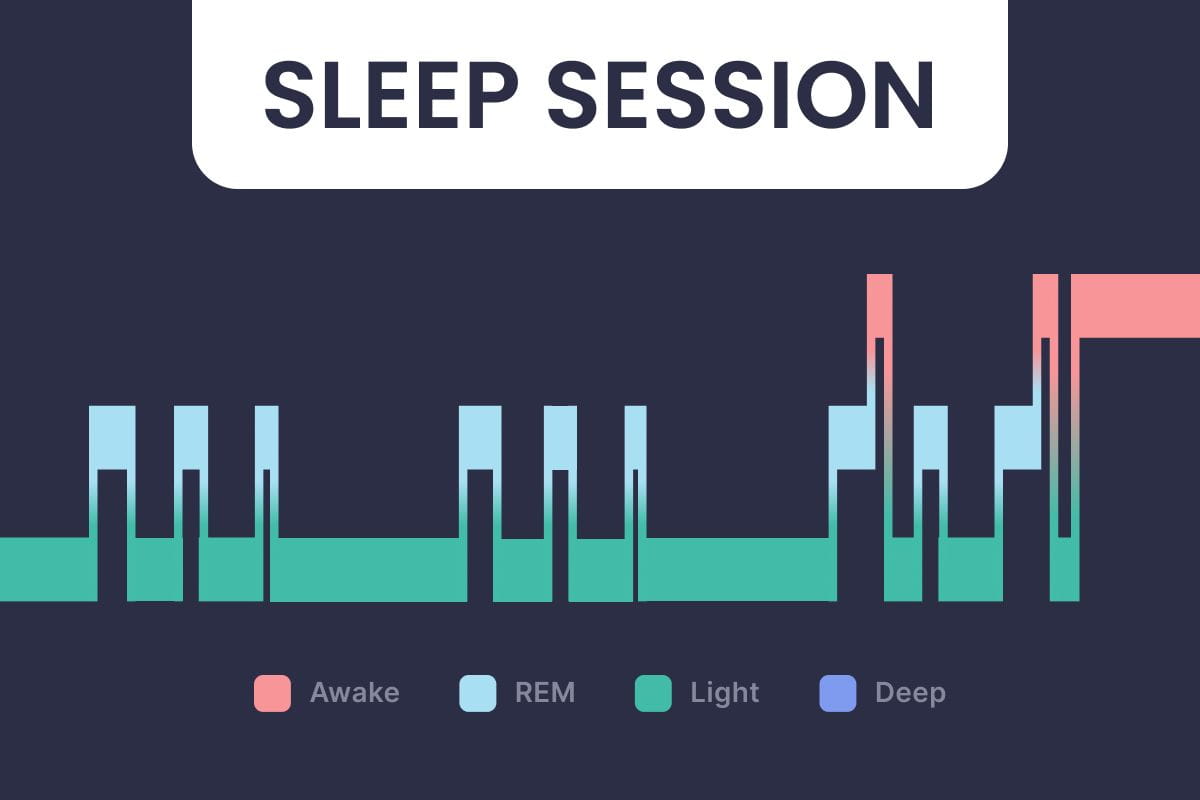 SLEEP SESSION

Awake REM Light Deep